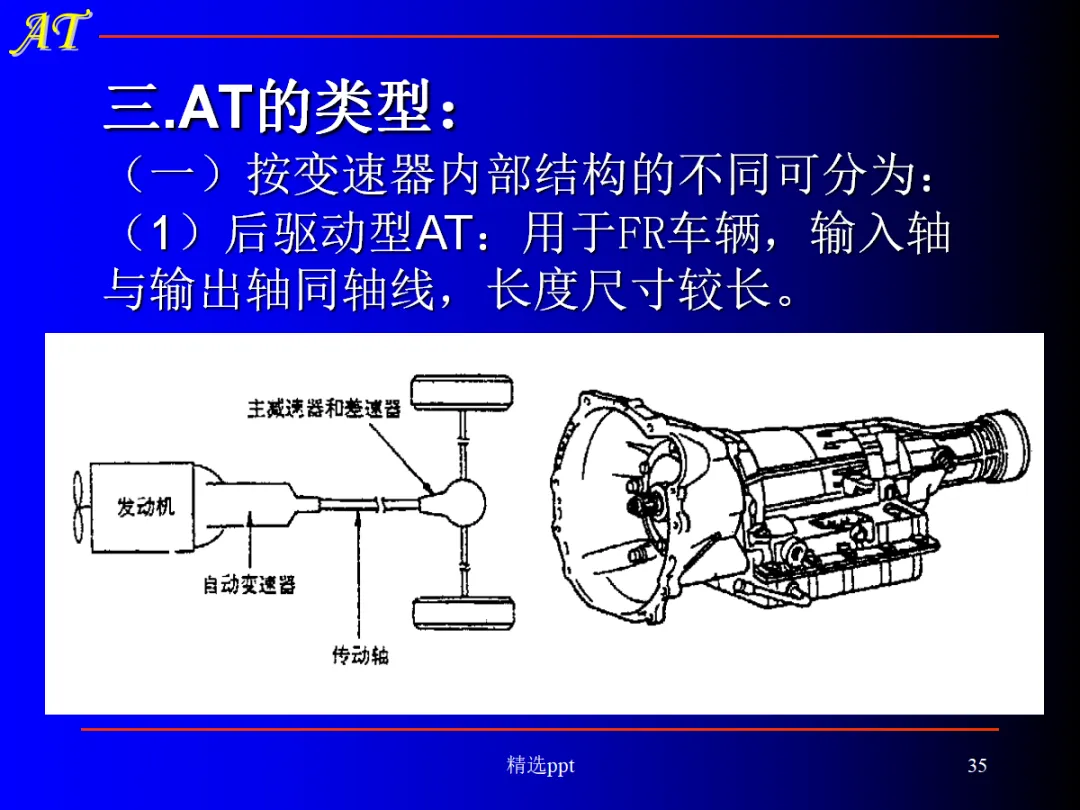 AT

三.AT的类型：

（一）按变速器内部结构的不同可分为：

（1）后驱动型AT：用于FR车辆，输入轴与输出轴同轴线，长度尺寸较长。

主减速器和差速器

发动机

自动变速器

传动轴

精选ppt

35